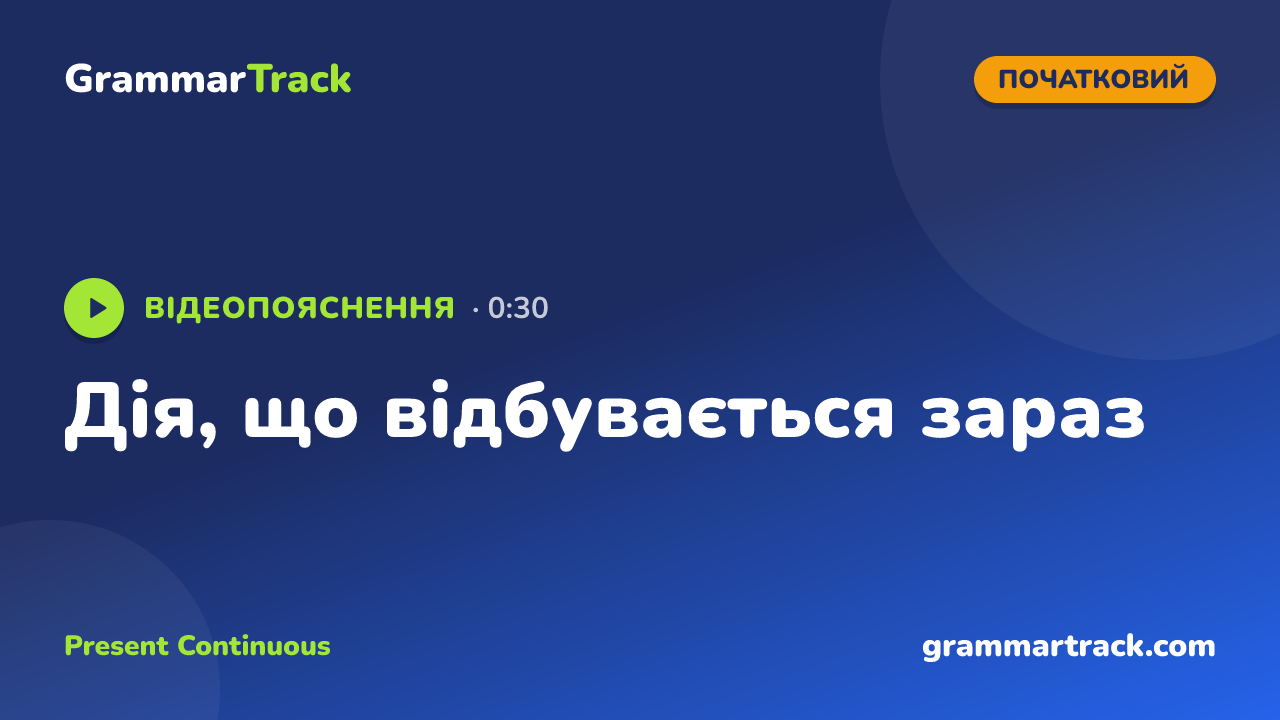 GrammarTrack

ПОЧАТКОВИЙ

ВІДЕОПОЯСНЕННЯ · 0:30

Дія, що відбувається зараз

Present Continuous

grammartrack.com